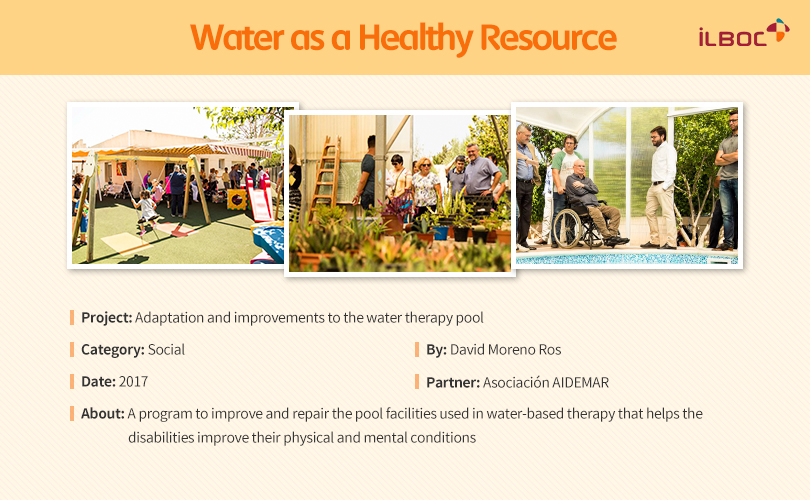 Water as a Healthy Resource

iLBOC

Project: Adaptation and improvements to the water therapy pool

Category: Social

By: David Moreno Ros

Date: 2017

Partner: Asociación AIDEMAR

About: A program to improve and repair the pool facilities used in water-based therapy that helps the disabilities improve their physical and mental conditions